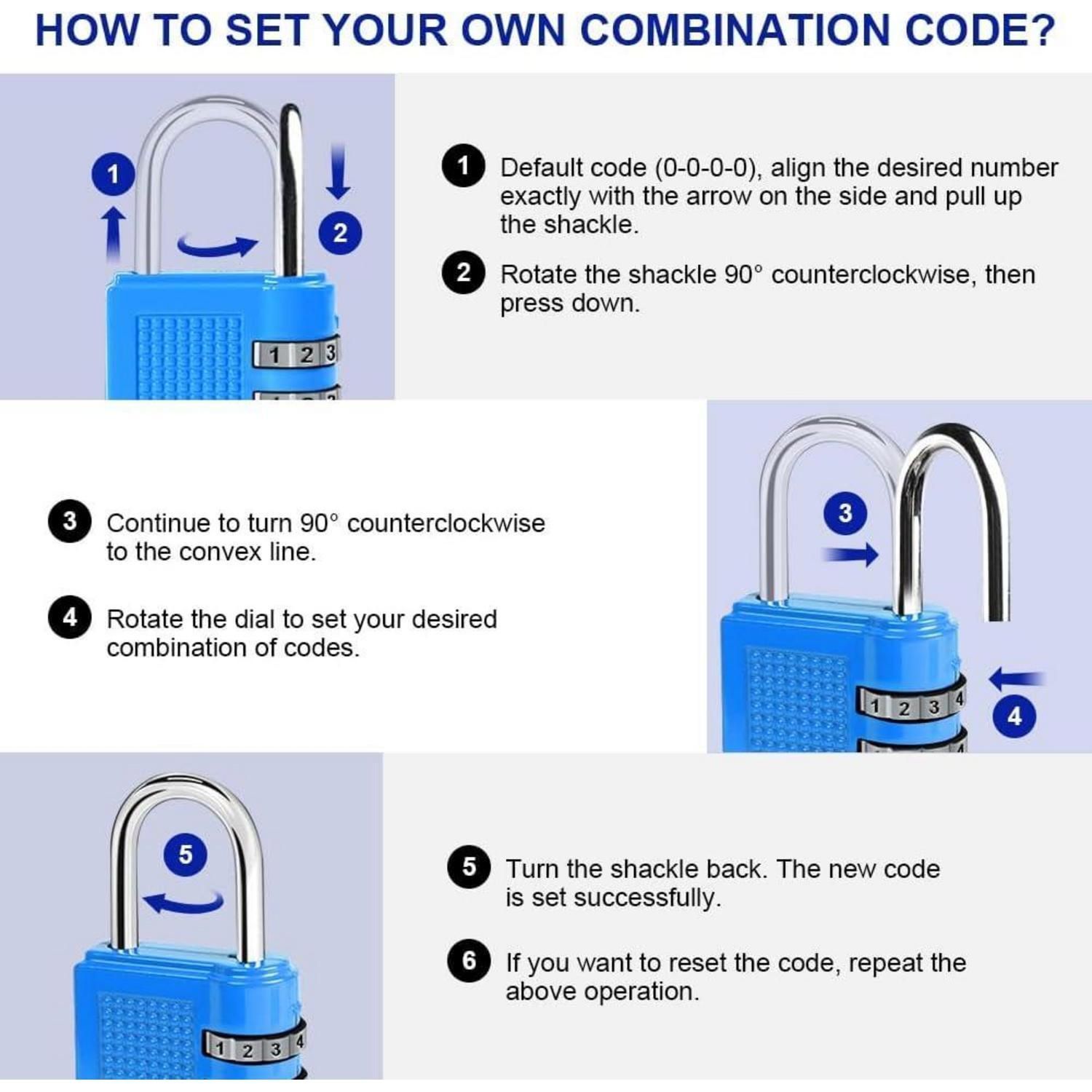 HOW TO SET YOUR OWN COMBINATION CODE?

1

2

1 2 3

1 Default code (0-0-0-0), align the desired number exactly with the arrow on the side and pull up the shackle.

2 Rotate the shackle 90° counterclockwise, then press down.

3 Continue to turn 90° counterclockwise to the convex line.

4 Rotate the dial to set your desired combination of codes.

3

1 2 3 4

4

5

1 2 3 4

5 Turn the shackle back. The new code is set successfully.

6 If you want to reset the code, repeat the above operation.